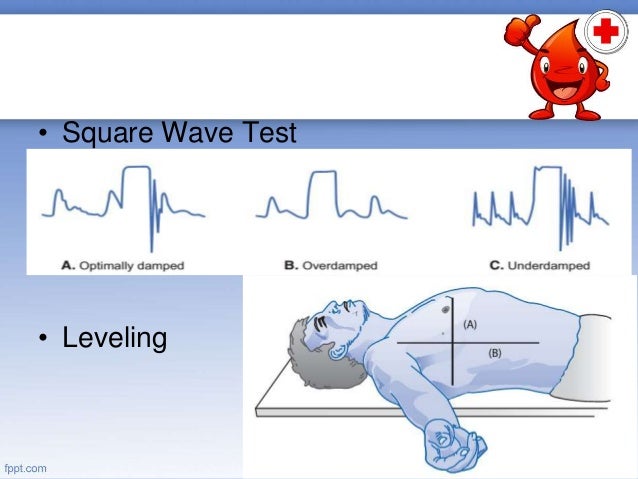 • Square Wave Test

A. Optimally damped

B. Overdamped

C. Underdamped

• Leveling

(A)

(B)

fppt.com